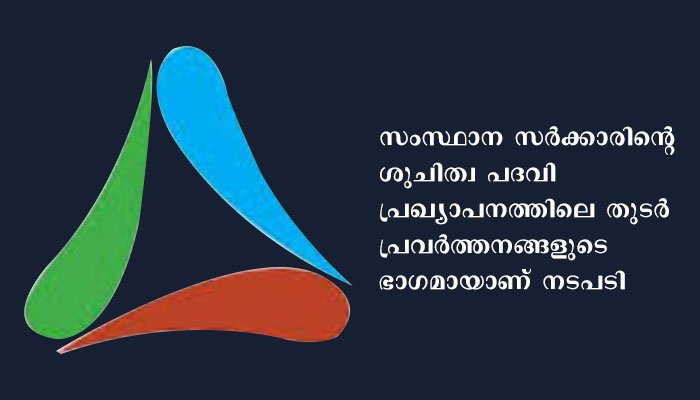 സംസ്ഥാന സർക്കാരിന്റെ ശുചിത്വ പദവി പ്രഖ്യാപനത്തിലെ തുടർ പ്രവർത്തനങ്ങളുടെ ഭാഗമായാണ് നടപടി